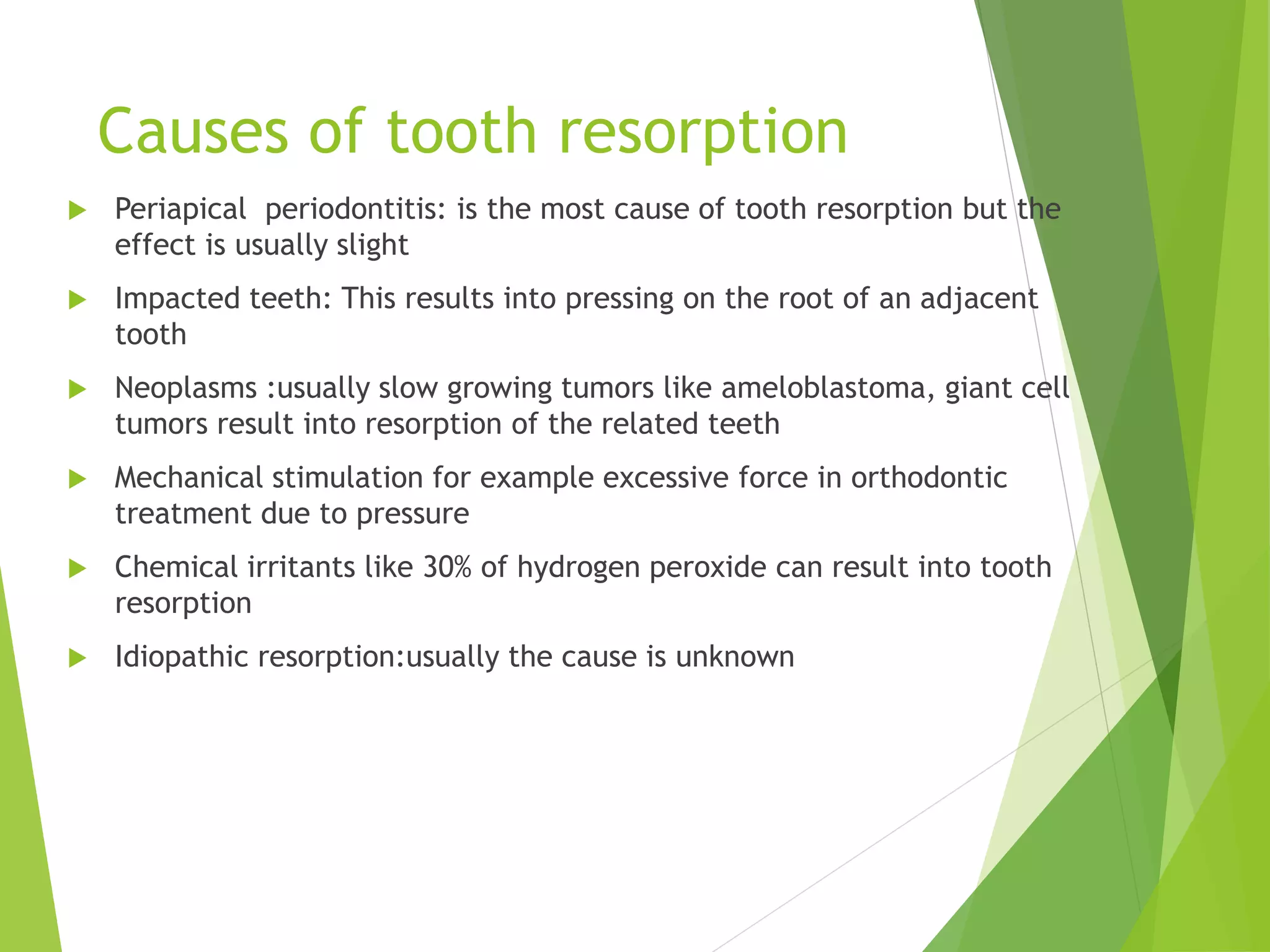 Causes of tooth resorption

Periapical periodontitis: is the most cause of tooth resorption but the effect is usually slight

Impacted teeth: This results into pressing on the root of an adjacent tooth

Neoplasms :usually slow growing tumors like ameloblastoma, giant cell tumors result into resorption of the related teeth

Mechanical stimulation for example excessive force in orthodontic treatment due to pressure

Chemical irritants like 30% of hydrogen peroxide can result into tooth resorption

Idiopathic resorption:usually the cause is unknown